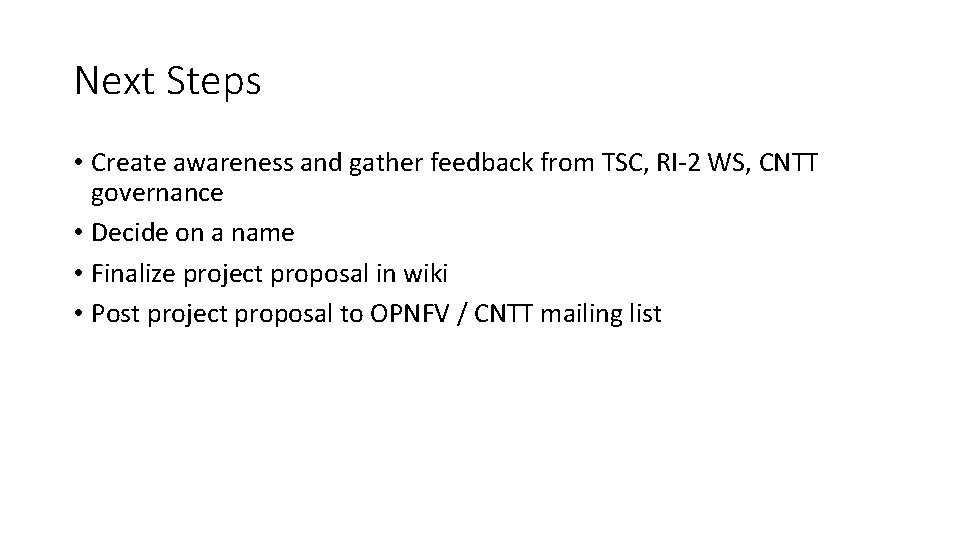 Next Steps

• Create awareness and gather feedback from TSC, RI-2 WS, CNTT governance
• Decide on a name
• Finalize project proposal in wiki
• Post project proposal to OPNFV / CNTT mailing list